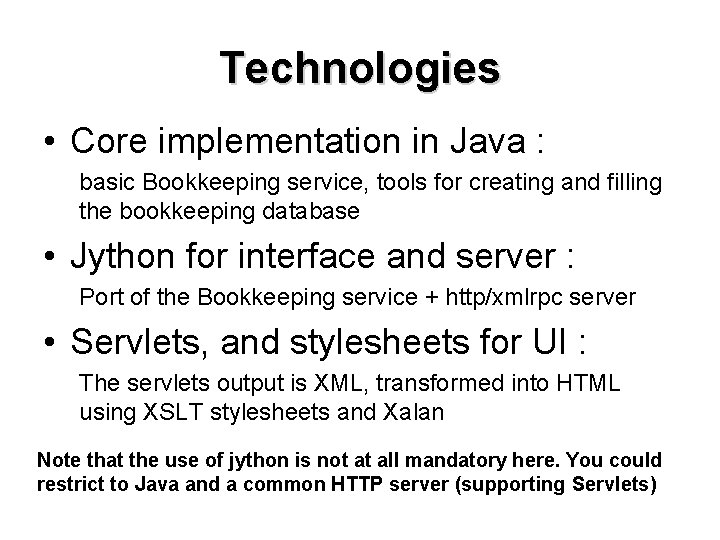 Technologies

• Core implementation in Java :

basic Bookkeeping service, tools for creating and filling the bookkeeping database

• Jython for interface and server :

Port of the Bookkeeping service + http/xmlrpc server

• Servlets, and stylesheets for UI :

The servlets output is XML, transformed into HTML using XSLT stylesheets and Xalan

Note that the use of jython is not at all mandatory here. You could restrict to Java and a common HTTP server (supporting Servlets)